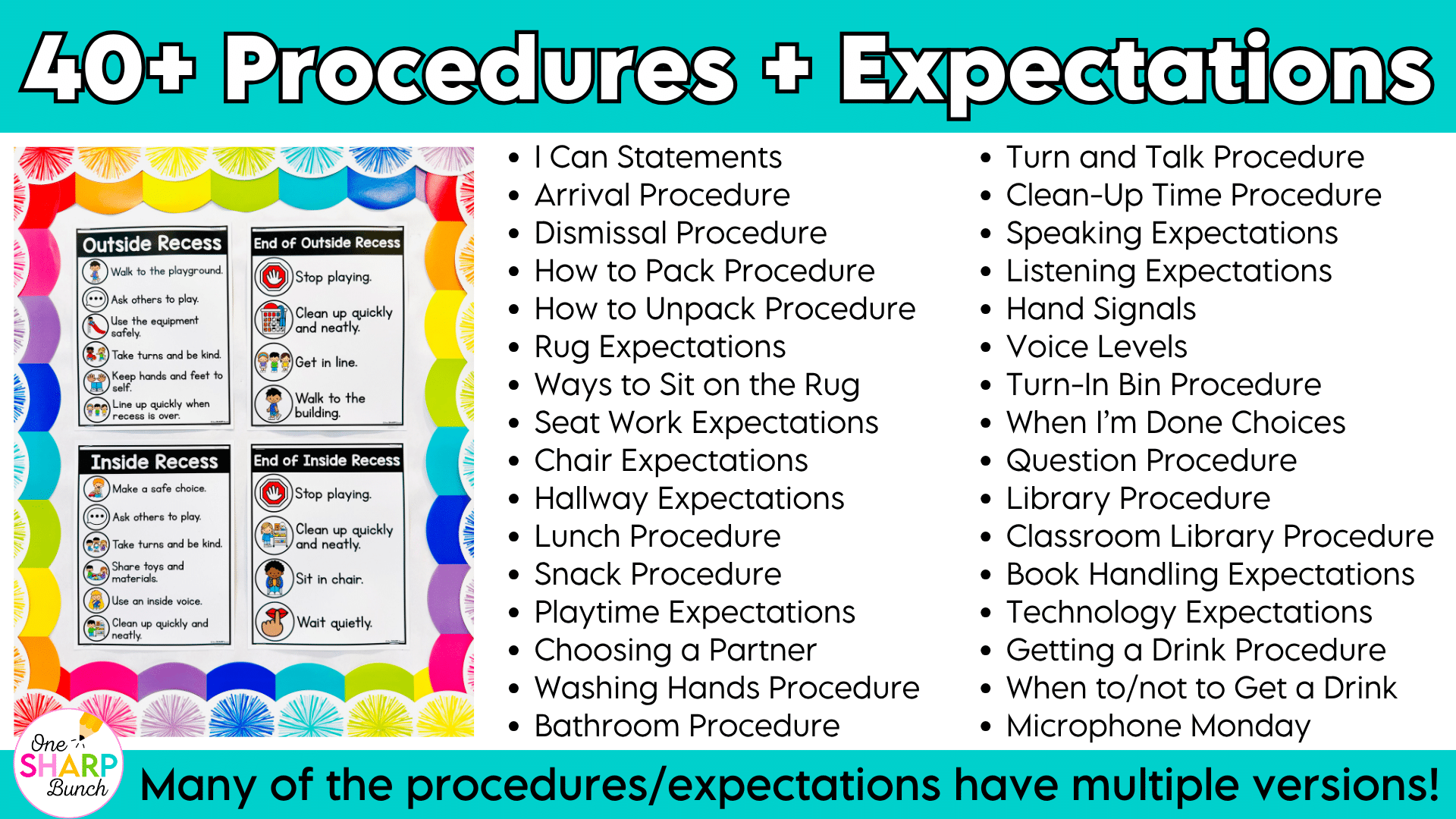 40+ Procedures + Expectations

Outside Recess
Walk to the playground.
Ask others to play.
Use the equipment safely.
Take turns and be kind.
Keep hands and feet to self.
Line up quickly when recess is over.

End of Outside Recess
Stop playing.
Clean up quickly and neatly.
Get in line.
Walk to the building.

Inside Recess
Make a safe choice.
Ask others to play.
Take turns and be kind.
Share toys and materials.
Use an inside voice.
Clean up quickly and neatly.

End of Inside Recess
Stop playing.
Clean up quickly and neatly.
Sit in chair.
Wait quietly.

- I Can Statements
- Arrival Procedure
- Dismissal Procedure
- How to Pack Procedure
- How to Unpack Procedure
- Rug Expectations
- Ways to Sit on the Rug
- Seat Work Expectations
- Chair Expectations
- Hallway Expectations
- Lunch Procedure
- Snack Procedure
- Playtime Expectations
- Choosing a Partner
- Washing Hands Procedure
- Bathroom Procedure

- Turn and Talk Procedure
- Clean-Up Time Procedure
- Speaking Expectations
- Listening Expectations
- Hand Signals
- Voice Levels
- Turn-In Bin Procedure
- When I'm Done Choices
- Question Procedure
- Library Procedure
- Classroom Library Procedure
- Book Handling Expectations
- Technology Expectations
- Getting a Drink Procedure
- When to/not to Get a Drink
- Microphone Monday

One SHARP Bunch

Many of the procedures/expectations have multiple versions!